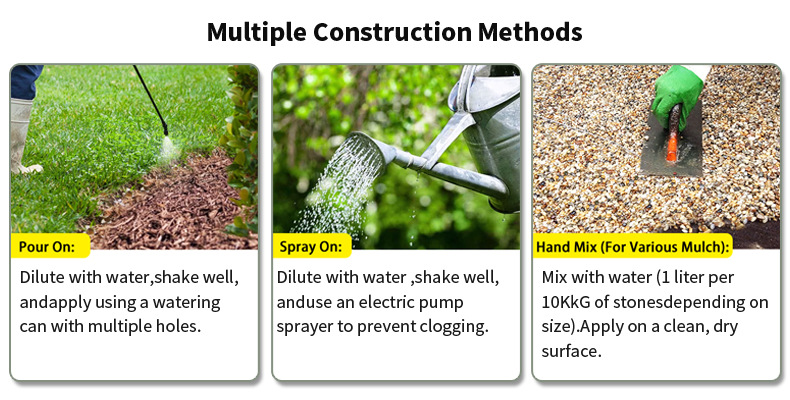 Multiple Construction Methods

Pour On:

Dilute with water,shake well, andapply using a watering can with multiple holes.

Spray On:

Dilute with water ,shake well, anduse an electric pump sprayer to prevent clogging.

Hand Mix (For Various Mulch):

Mix with water (1 liter per 10KkG of stonesdepending on size).Apply on a clean, dry surface.